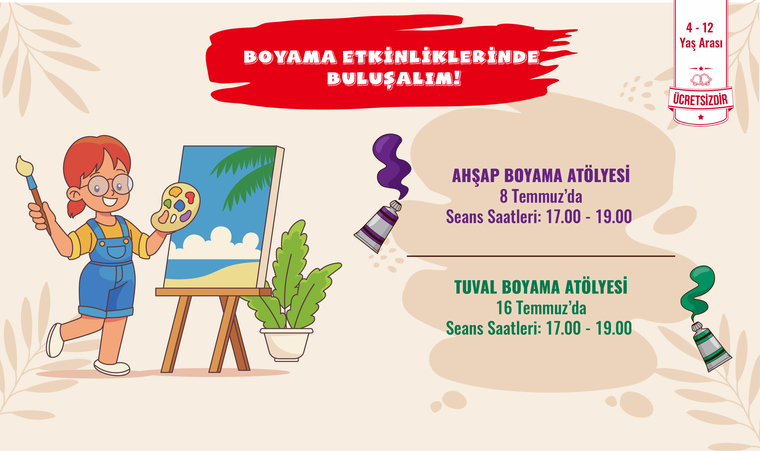 BOYAMA ETKİNLİKLERİNDE BULUŞALIM!

4 - 12
Yaş Arası

ÜCRETSİZDİR

AHŞAP BOYAMA ATÖLYESİ
8 Temmuz'da
Seans Saatleri: 17.00 - 19.00

TUVAL BOYAMA ATÖLYESİ
16 Temmuz'da
Seans Saatleri: 17.00 - 19.00